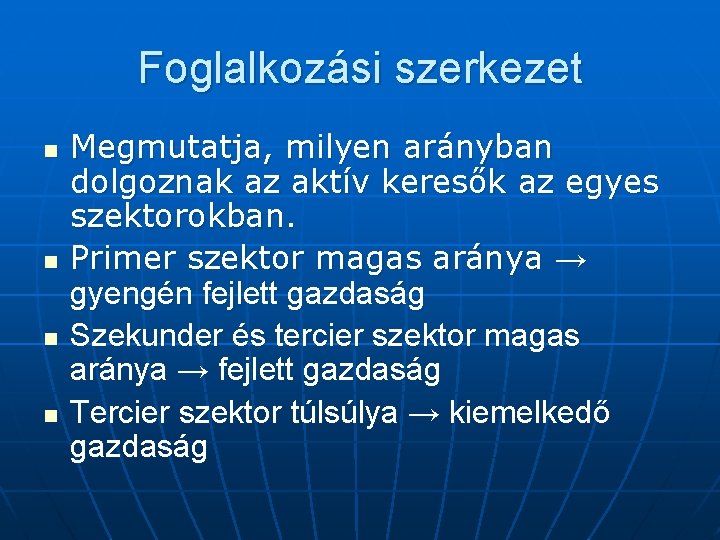 Foglalkozási szerkezet

- Megmutatja, milyen arányban dolgoznak az aktív keresők az egyes szektorokban.
- Primer szektor magas aránya → gyengén fejlett gazdaság
- Szekunder és tercier szektor magas aránya → fejlett gazdaság
- Tercier szektor túlsúlya → kiemelkedő gazdaság